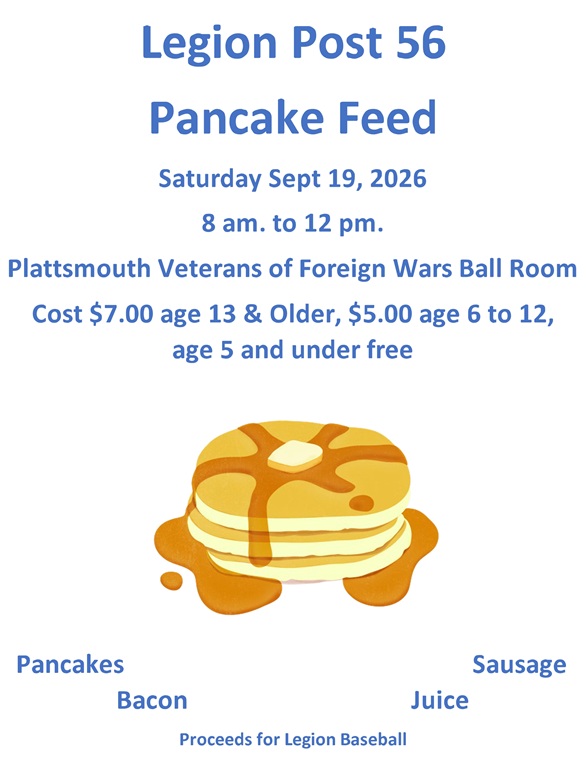 Legion Post 56

Pancake Feed

Saturday Sept 19, 2026

8 am. to 12 pm.

Plattsmouth Veterans of Foreign Wars Ball Room

Cost \$7.00 age 13 & Older, \$5.00 age 6 to 12, age 5 and under free

Pancakes

Sausage

Bacon

Juice

Proceeds for Legion Baseball